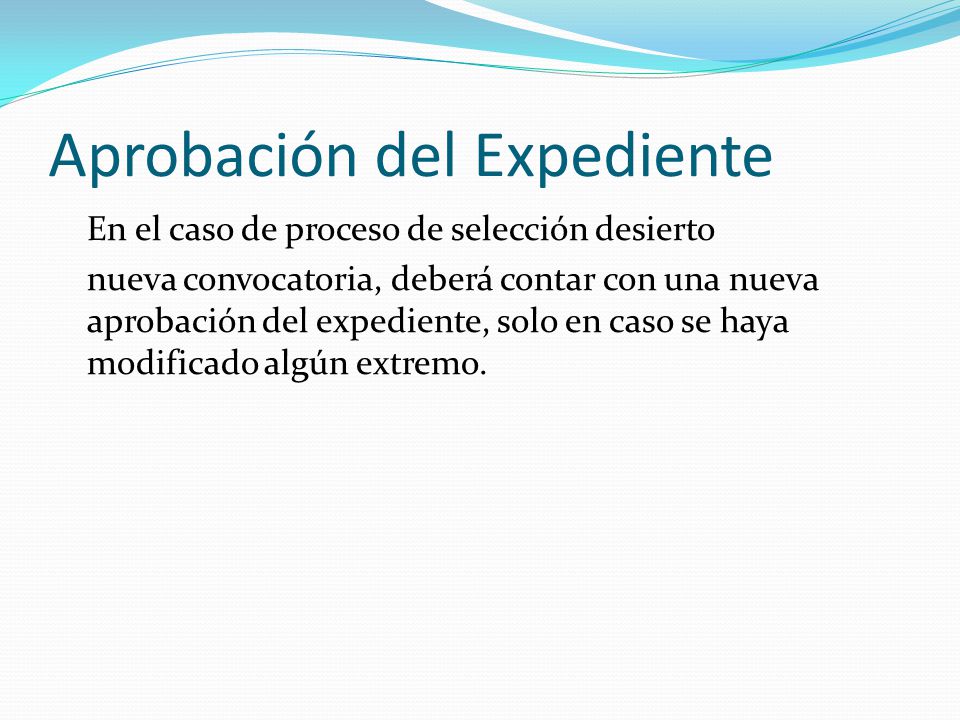 Aprobación del Expediente

En el caso de proceso de selección desierto

nueva convocatoria, deberá contar con una nueva aprobación del expediente, solo en caso se haya modificado algún extremo.